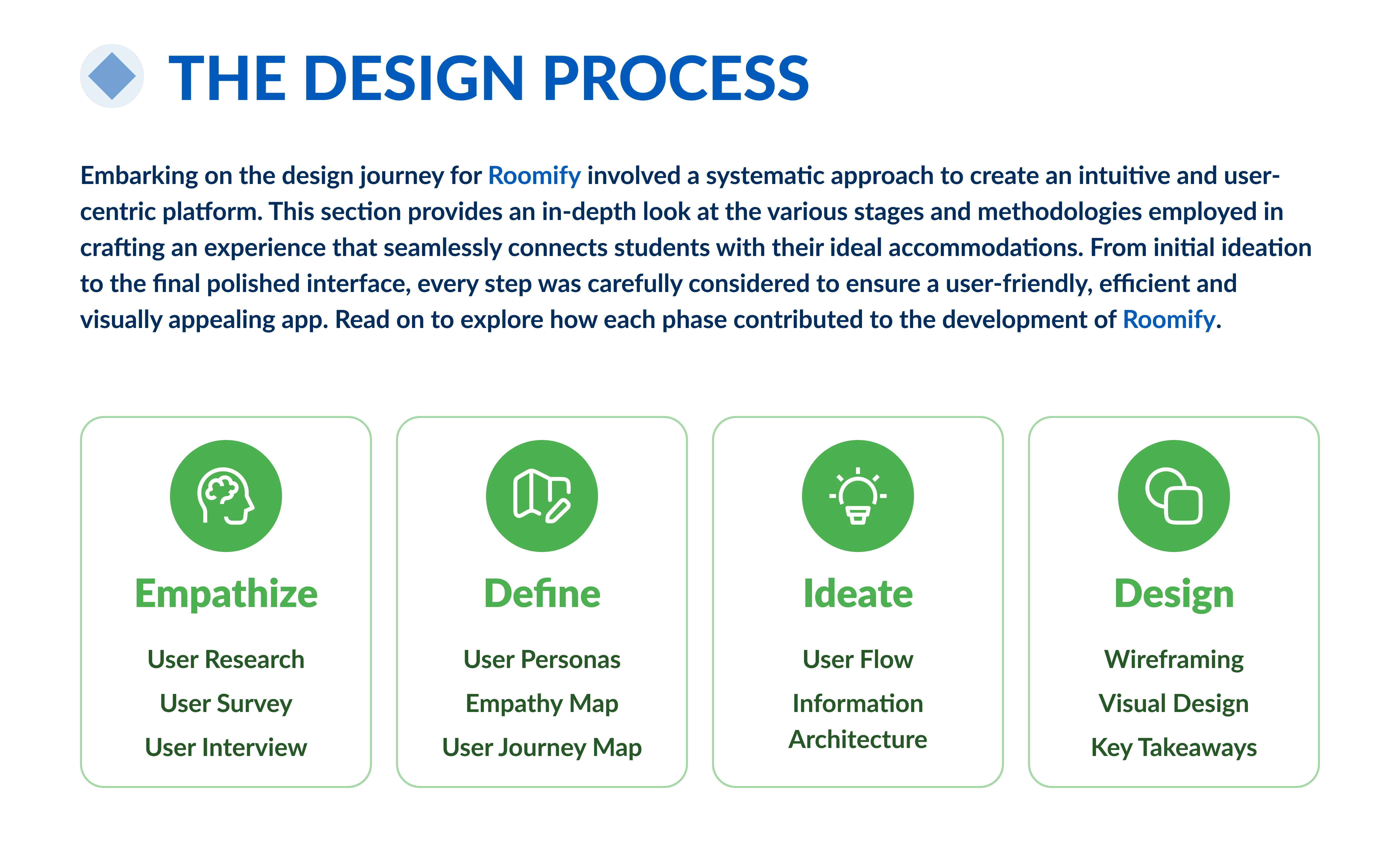 THE DESIGN PROCESS

Embarking on the design journey for Roomify involved a systematic approach to create an intuitive and user-centric platform. This section provides an in-depth look at the various stages and methodologies employed in crafting an experience that seamlessly connects students with their ideal accommodations. From initial ideation to the final polished interface, every step was carefully considered to ensure a user-friendly, efficient and visually appealing app. Read on to explore how each phase contributed to the development of Roomify.

Empathize

User Research

User Survey

User Interview

Define

User Personas

Empathy Map

User Journey Map

Ideate

User Flow

Information Architecture

Design

Wireframing

Visual Design

Key Takeaways